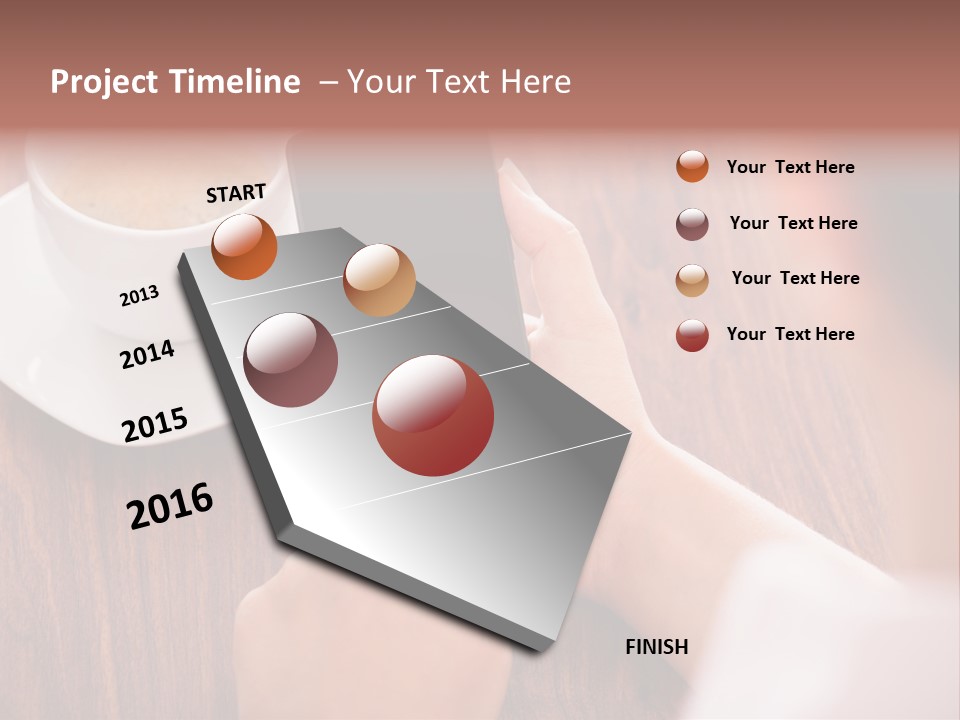 Project Timeline – Your Text Here

START

2013

2014

2015

2016

FINISH

Your Text Here

Your Text Here

Your Text Here

Your Text Here